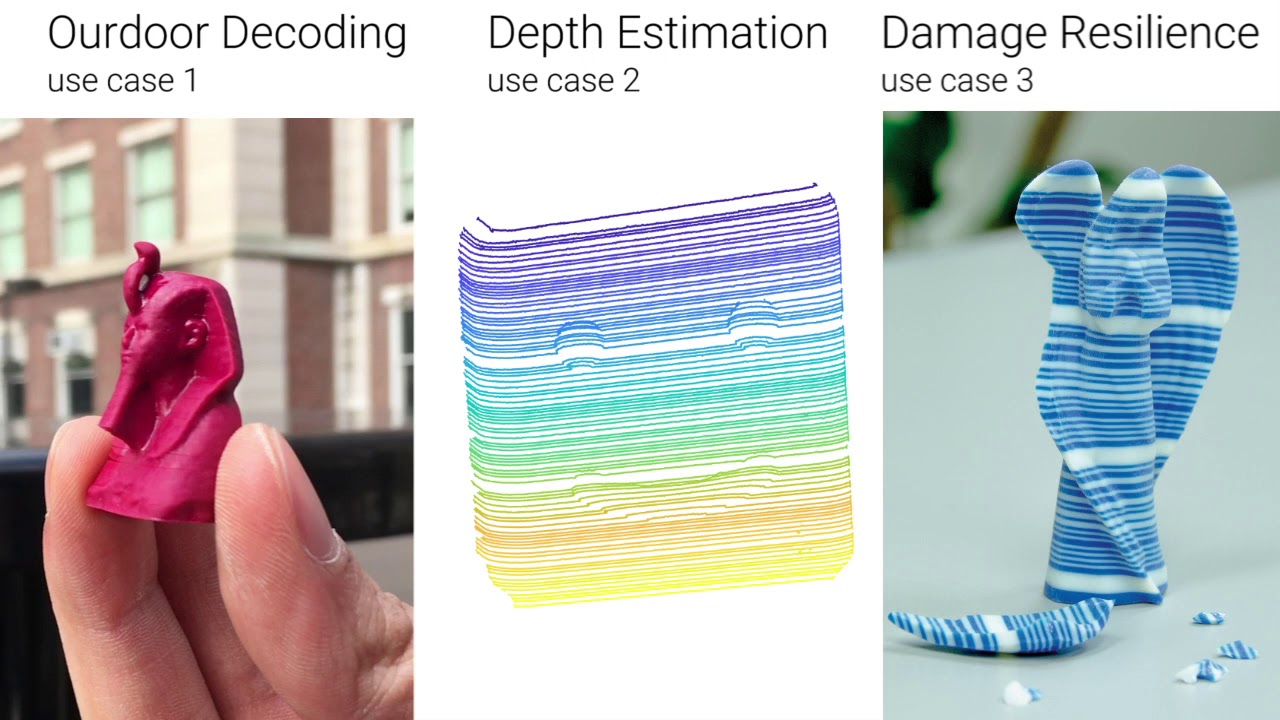 Ourdoor Decoding
use case 1

Depth Estimation
use case 2

Damage Resilience
use case 3